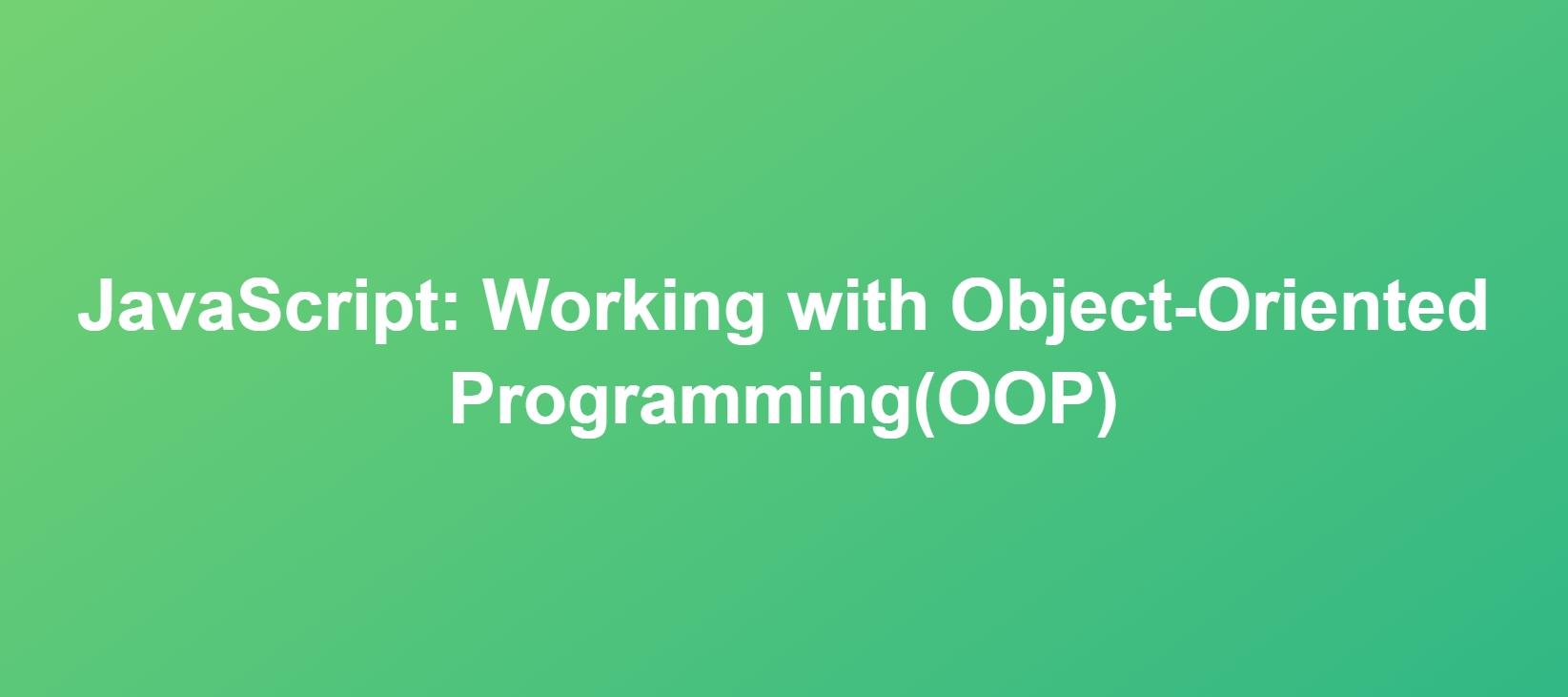 JavaScript: Working with Object-Oriented Programming(OOP)